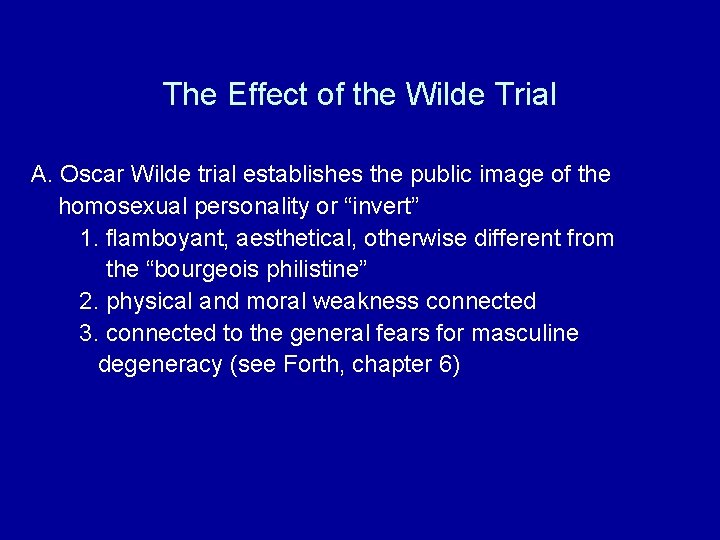 The Effect of the Wilde Trial

A. Oscar Wilde trial establishes the public image of the homosexual personality or “invert”

1. flamboyant, aesthetical, otherwise different from the “bourgeois philistine”

2. physical and moral weakness connected

3. connected to the general fears for masculine degeneracy (see Forth, chapter 6)